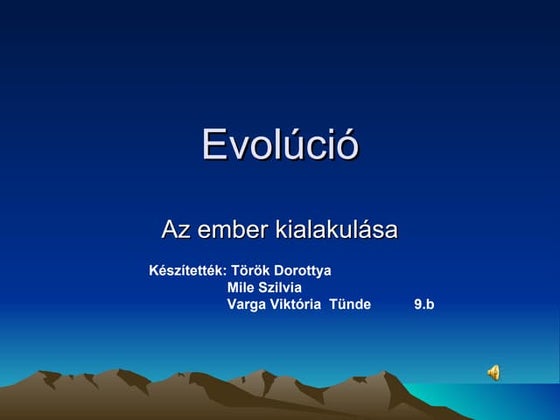 Evolúció

Az ember kialakulása

Készítették: Török Dorottya
Mile Szilvia
Varga Viktória Tünde 9.b